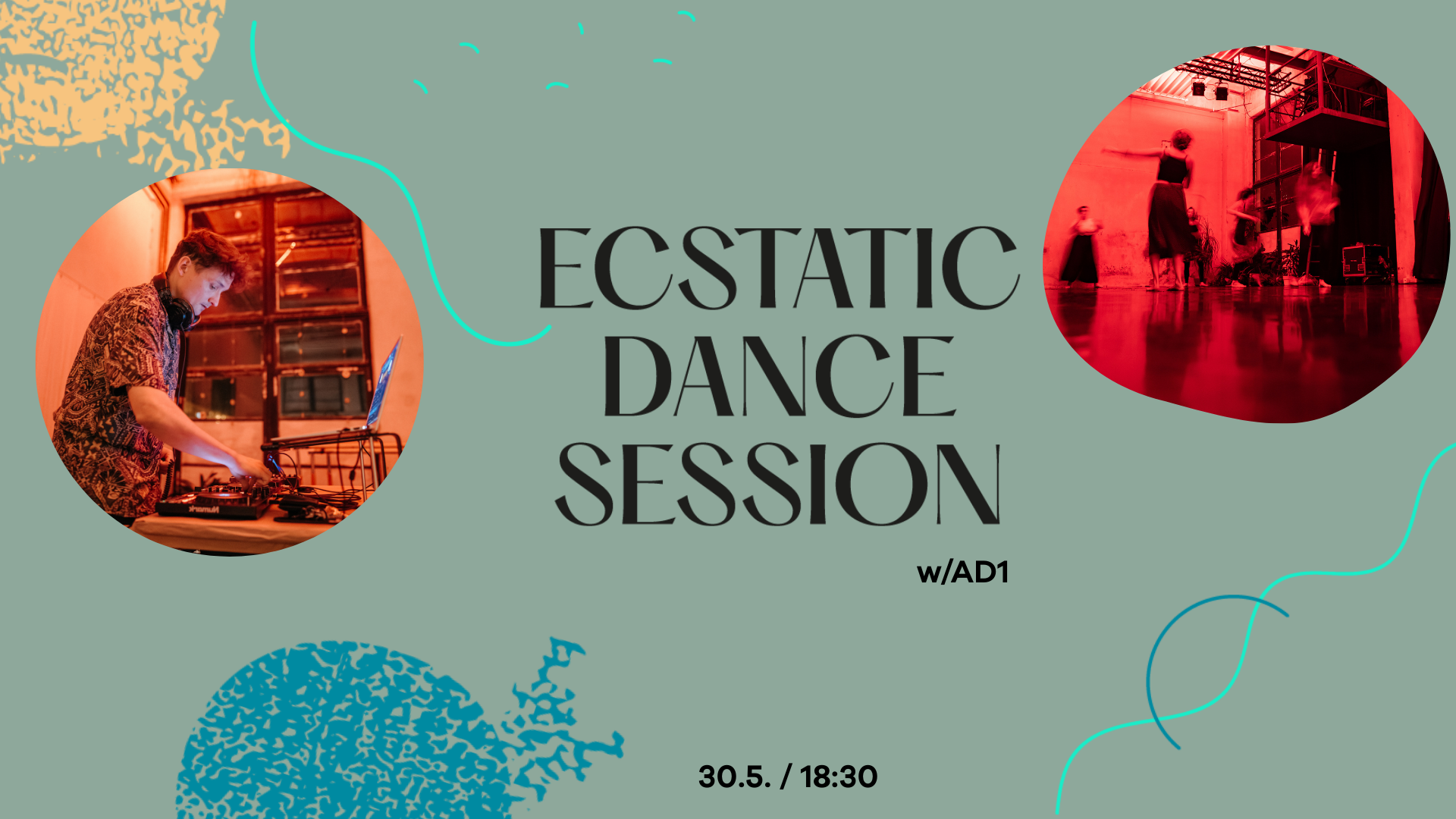 ECSTATIC DANCE SESSION

w/AD1

30.5. / 18:30